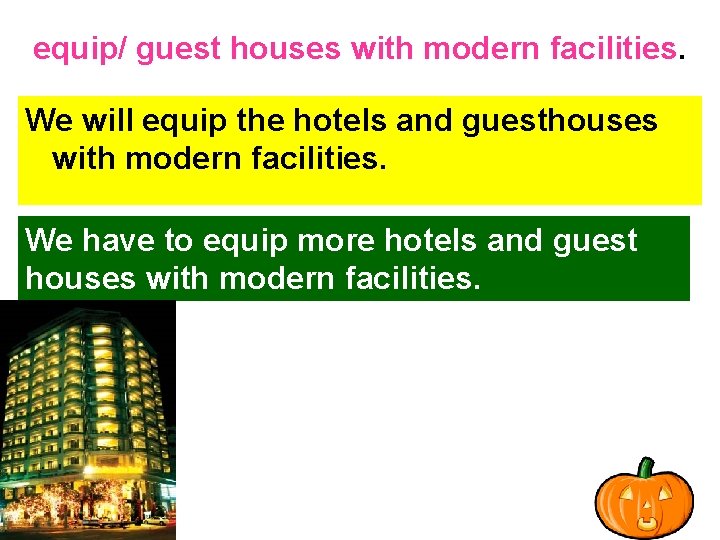 equip/ guest houses with modern facilities.

We will equip the hotels and guesthouses with modern facilities.

We have to equip more hotels and guest houses with modern facilities.